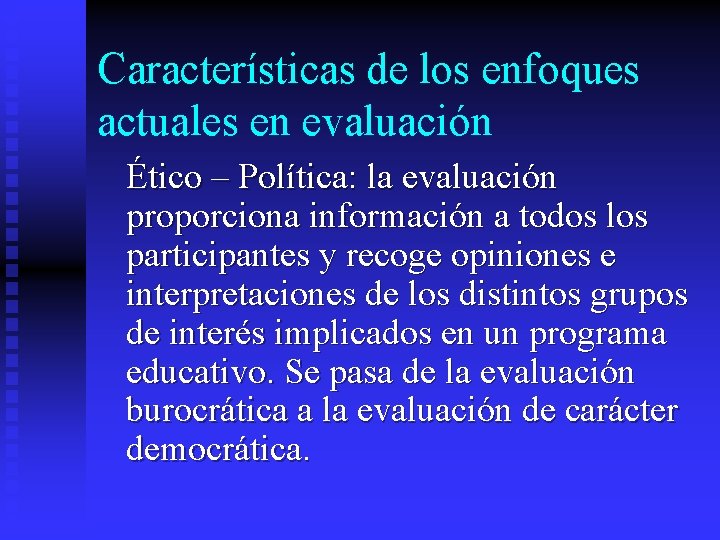 Características de los enfoques actuales en evaluación

Ético – Política: la evaluación proporciona información a todos los participantes y recoge opiniones e interpretaciones de los distintos grupos de interés implicados en un programa educativo. Se pasa de la evaluación burocrática a la evaluación de carácter democrática.